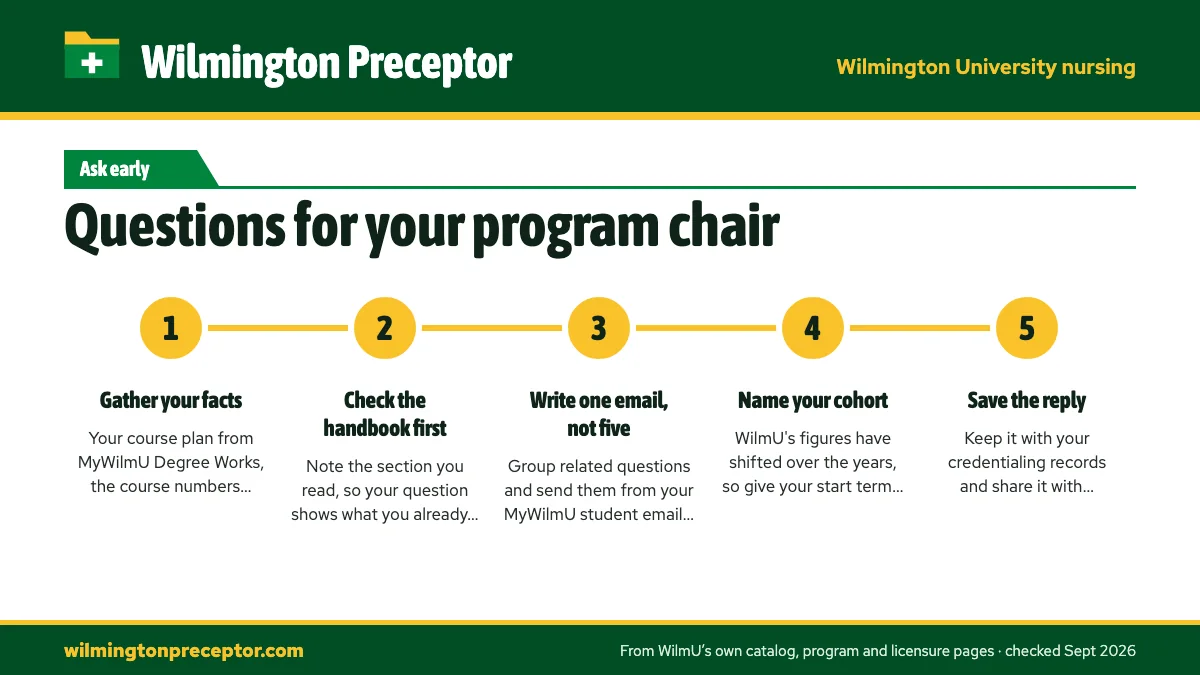 Wilmington Preceptor

Wilmington University nursing

Ask early

Questions for your program chair

1

Gather your facts

Your course plan from MyWilmU Degree Works, the course numbers...

2

Check the handbook first

Note the section you read, so your question shows what you already...

3

Write one email, not five

Group related questions and send them from your MyWilmU student email...

4

Name your cohort

WilmU's figures have shifted over the years, so give your start term...

5

Save the reply

Keep it with your credentialing records and share it with...

wilmingtonpreceptor.com

From WilmU's own catalog, program and licensure pages · checked Sept 2026